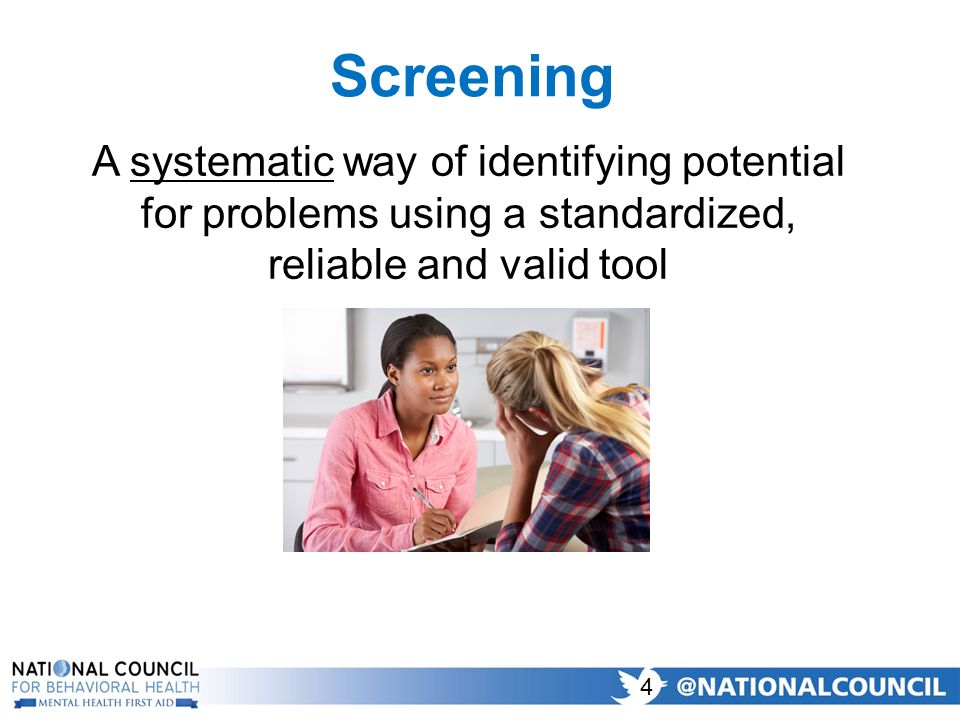 Screening

A systematic way of identifying potential for problems using a standardized, reliable and valid tool

NATIONAL COUNCIL
FOR BEHAVIORAL HEALTH
MENTAL HEALTH FIRST AID

4

@NATIONALCOUNCIL